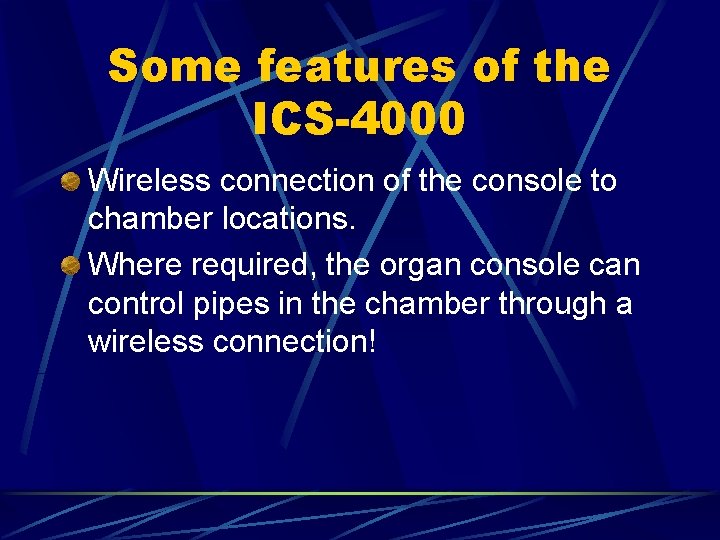 Some features of the ICS-4000

Wireless connection of the console to chamber locations.

Where required, the organ console can control pipes in the chamber through a wireless connection!